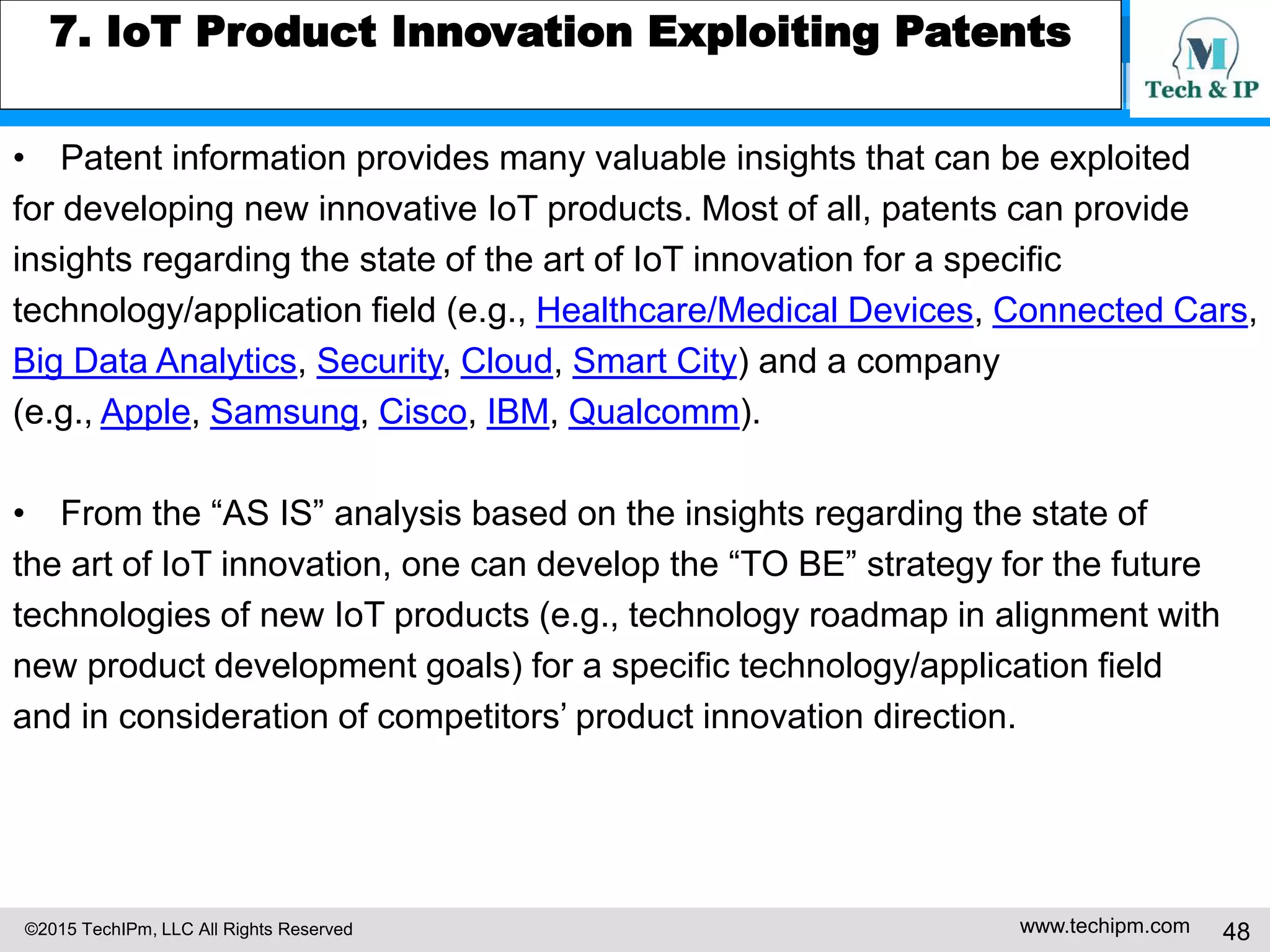 7. IoT Product Innovation Exploiting Patents

M
Tech & IP

• Patent information provides many valuable insights that can be exploited for developing new innovative IoT products. Most of all, patents can provide insights regarding the state of the art of IoT innovation for a specific technology/application field (e.g., Healthcare/Medical Devices, Connected Cars, Big Data Analytics, Security, Cloud, Smart City) and a company (e.g., Apple, Samsung, Cisco, IBM, Qualcomm).

• From the “AS IS” analysis based on the insights regarding the state of the art of IoT innovation, one can develop the “TO BE” strategy for the future technologies of new IoT products (e.g., technology roadmap in alignment with new product development goals) for a specific technology/application field and in consideration of competitors’ product innovation direction.

©2015 TechIPm, LLC All Rights Reserved

www.techipm.com

48